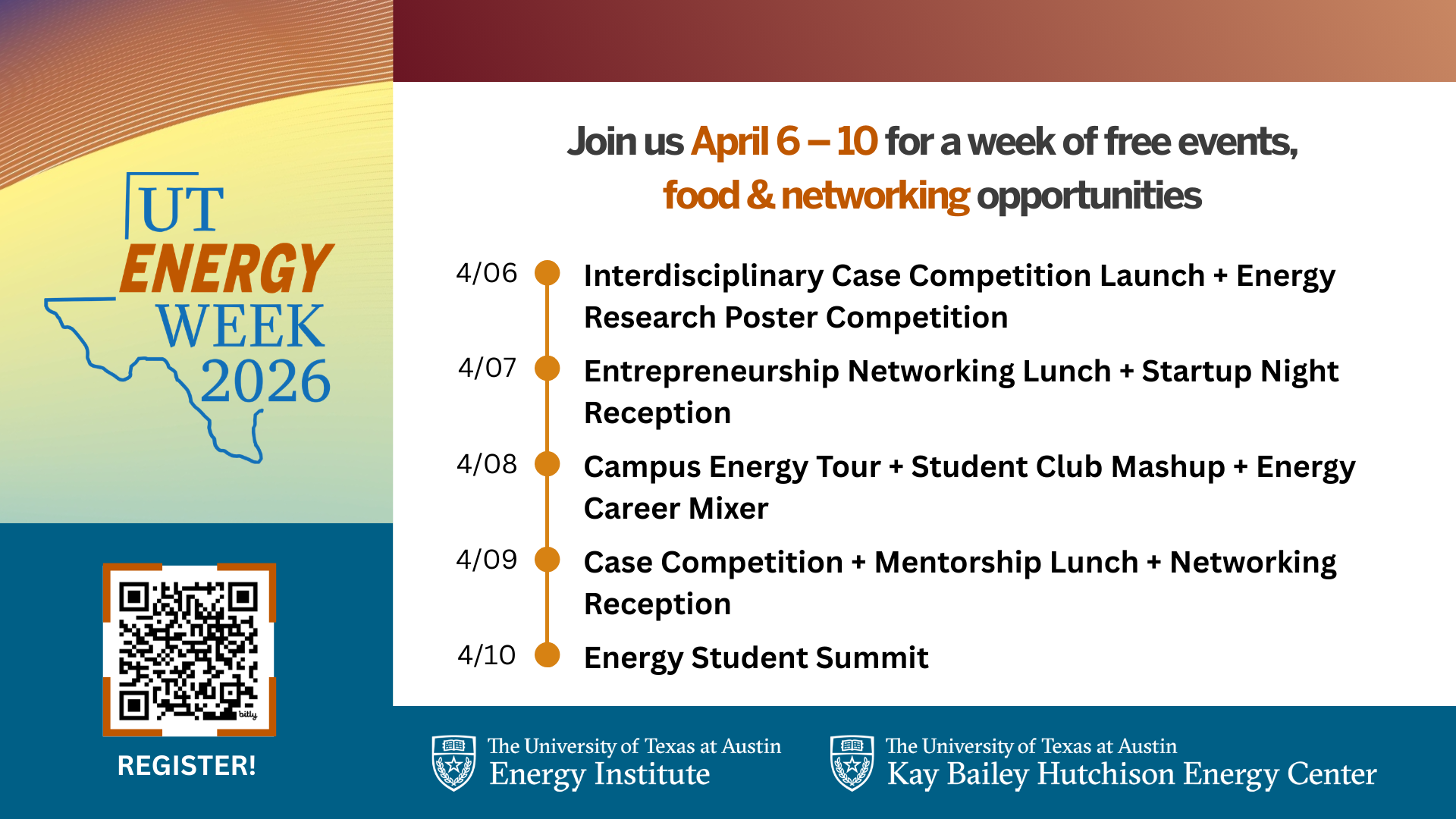 UT ENERGY WEEK 2026

bitly

REGISTER!

Join us April 6 – 10 for a week of free events, food & networking opportunities

4/06 Interdisciplinary Case Competition Launch + Energy Research Poster Competition

4/07 Entrepreneurship Networking Lunch + Startup Night Reception

4/08 Campus Energy Tour + Student Club Mashup + Energy Career Mixer

4/09 Case Competition + Mentorship Lunch + Networking Reception

4/10 Energy Student Summit

The University of Texas at Austin Energy Institute

The University of Texas at Austin Kay Bailey Hutchison Energy Center